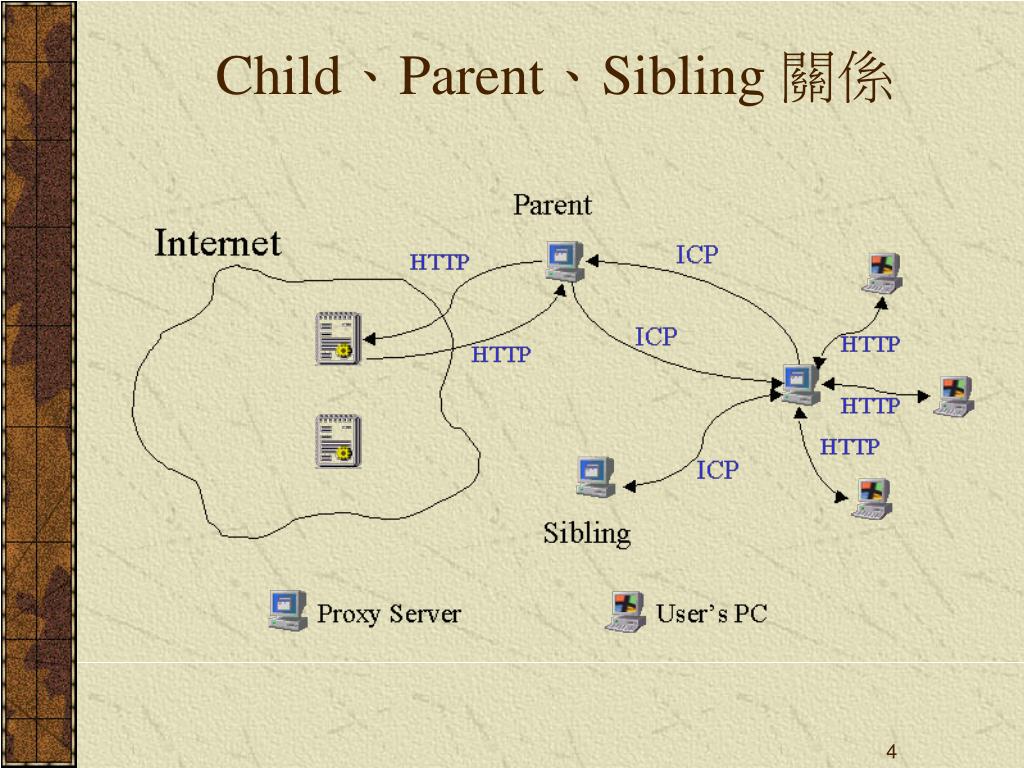 Child、Parent、Sibling 關係

Parent

Internet

HTTP

ICP

ICP

HTTP

HTTP

HTTP

HTTP

ICP

Sibling

Proxy Server

User's PC

4